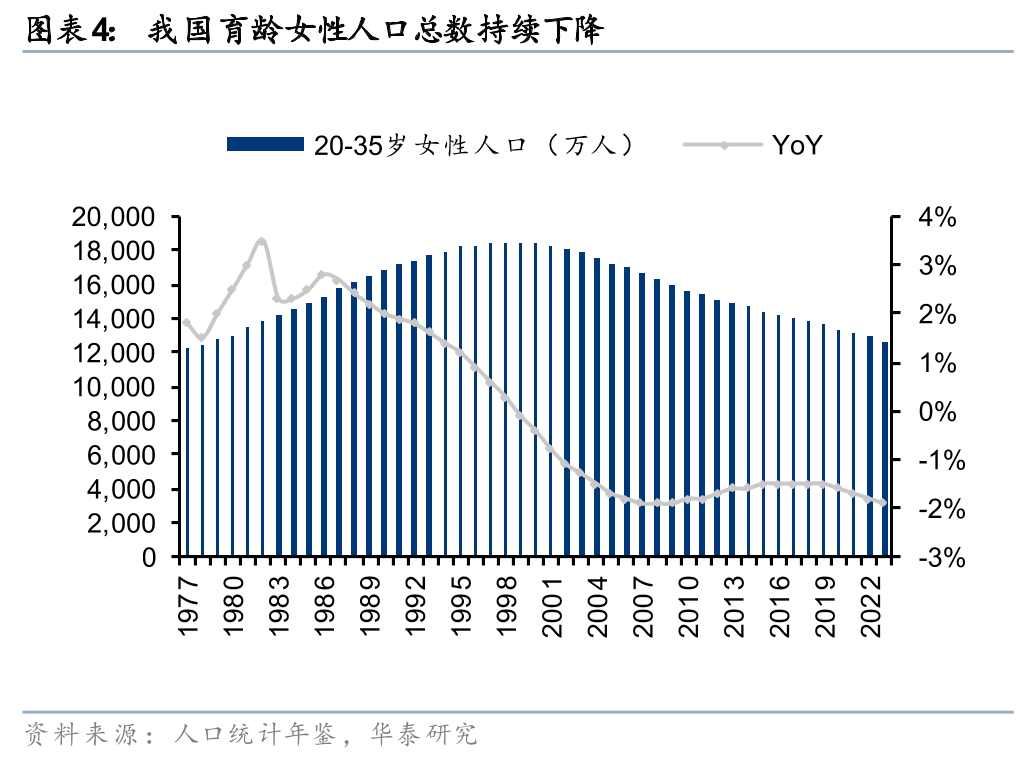 图表4: 我国育龄女性人口总数持续下降

20-35岁女性人口（万人）
YoY

20,000
18,000
16,000
14,000
12,000
10,000
8,000
6,000
4,000
2,000
0

4%
3%
2%
1%
0%
-1%
-2%
-3%

1977
1980
1983
1986
1989
1992
1995
1998
2001
2004
2007
2010
2013
2016
2019
2022

资料来源：人口统计年鉴，华泰研究